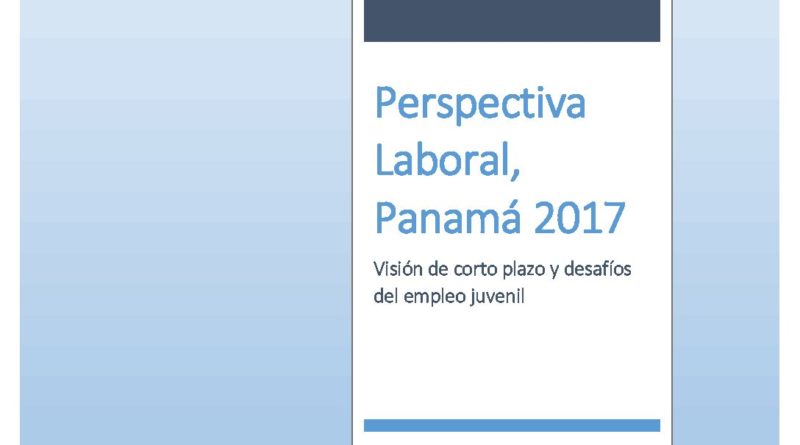 Perspectiva Laboral, Panamá 2017

Visión de corto plazo y desafíos del empleo juvenil